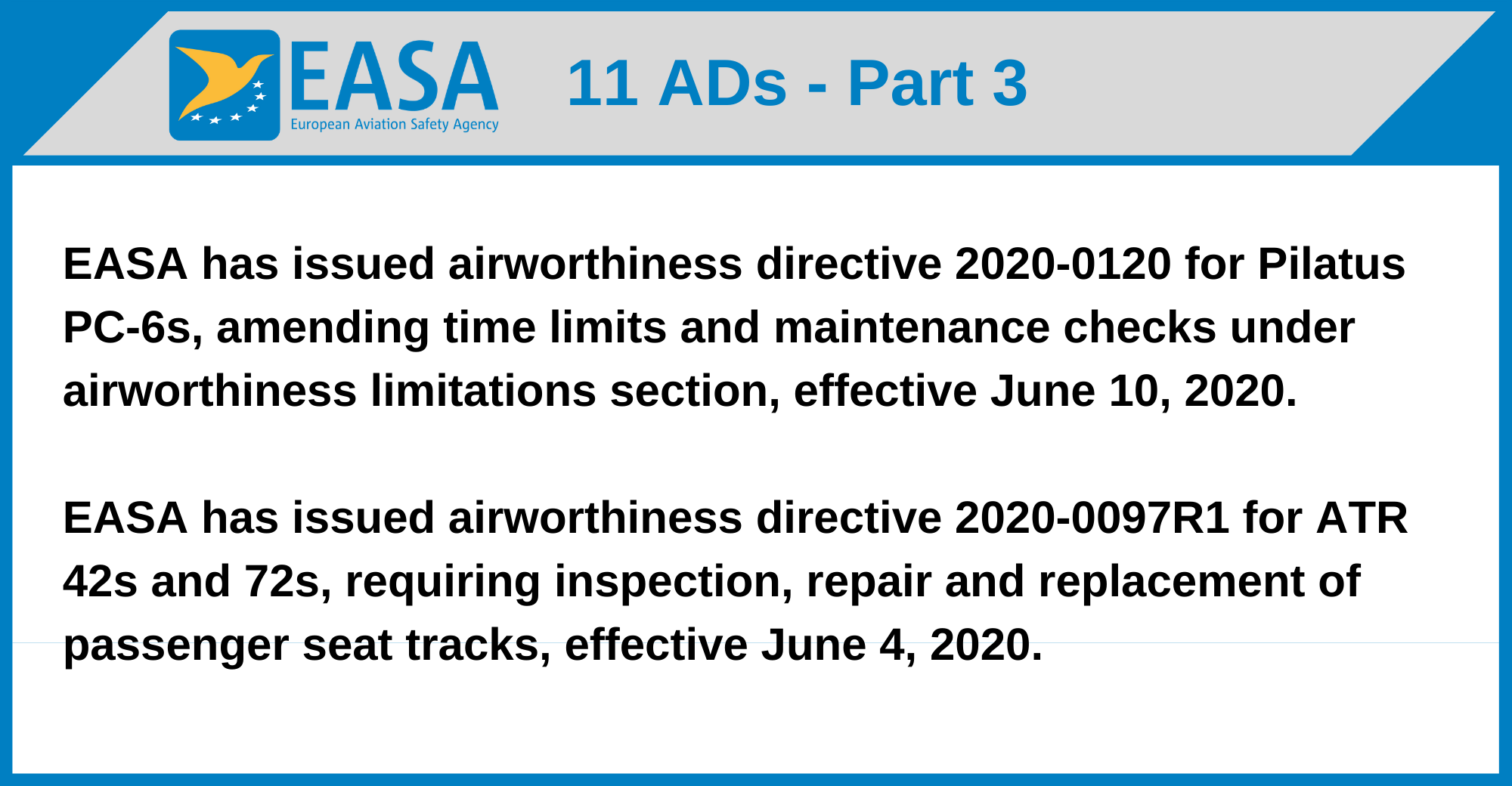 EASA
European Aviation Safety Agency

11 ADs - Part 3

EASA has issued airworthiness directive 2020-0120 for Pilatus PC-6s, amending time limits and maintenance checks under airworthiness limitations section, effective June 10, 2020.

EASA has issued airworthiness directive 2020-0097R1 for ATR 42s and 72s, requiring inspection, repair and replacement of passenger seat tracks, effective June 4, 2020.